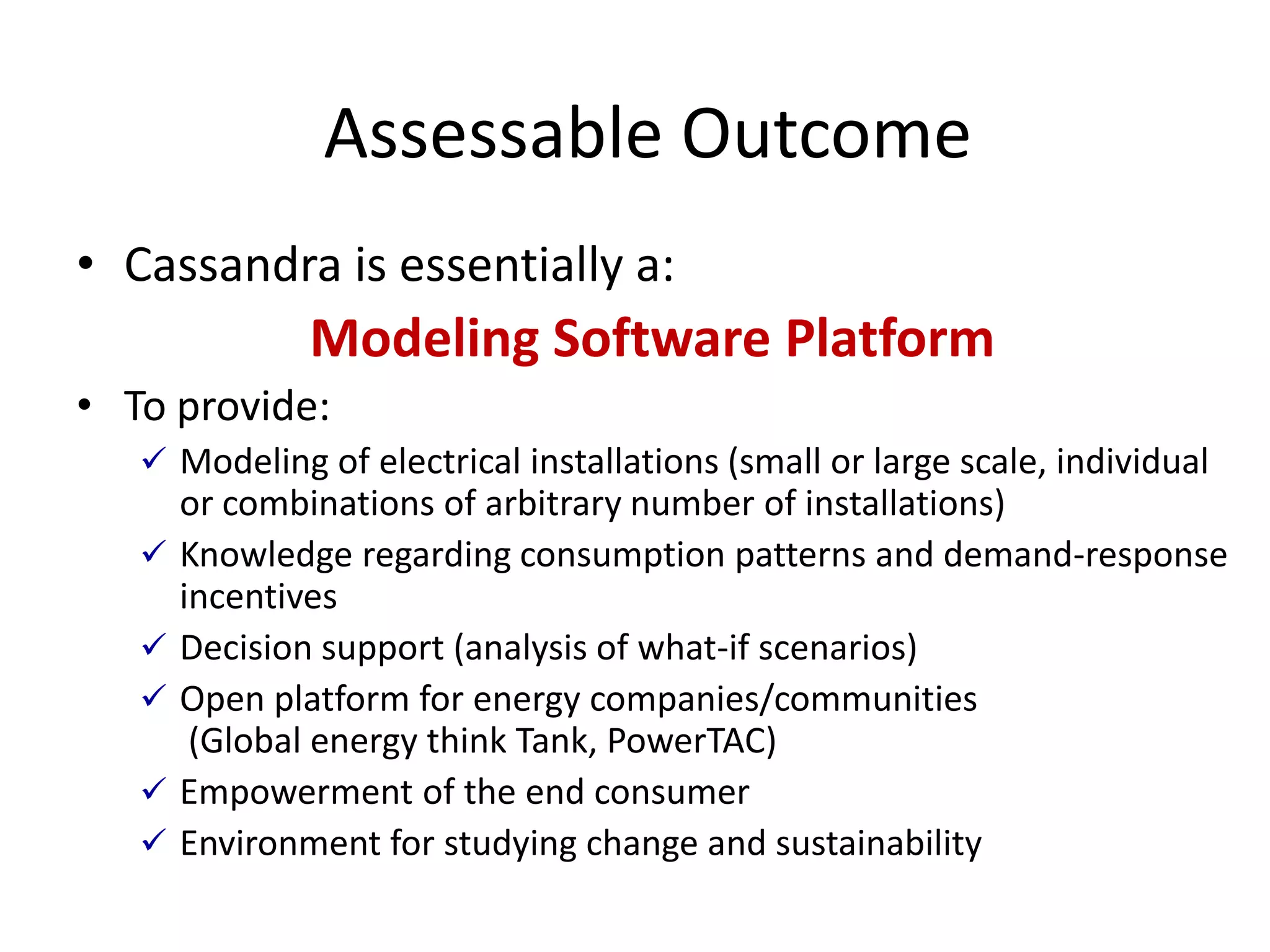 Assessable Outcome

• Cassandra is essentially a:

Modeling Software Platform

• To provide:

✓ Modeling of electrical installations (small or large scale, individual or combinations of arbitrary number of installations)

✓ Knowledge regarding consumption patterns and demand-response incentives

✓ Decision support (analysis of what-if scenarios)

✓ Open platform for energy companies/communities (Global energy think Tank, PowerTAC)

✓ Empowerment of the end consumer

✓ Environment for studying change and sustainability